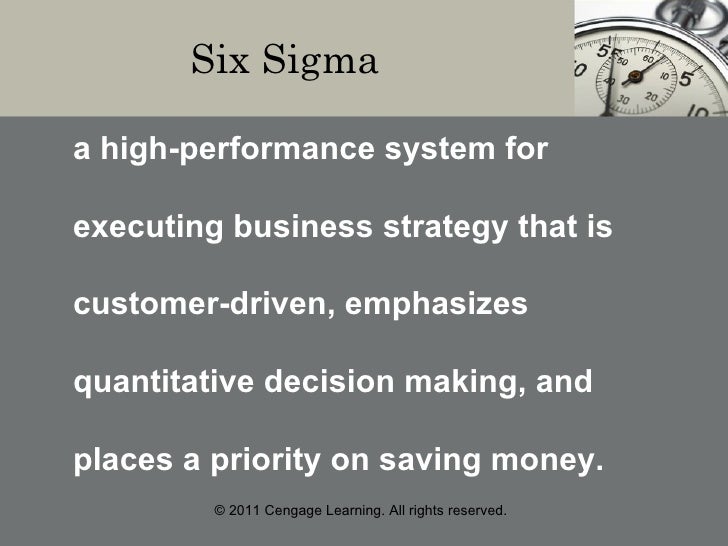 Six Sigma

a high-performance system for executing business strategy that is customer-driven, emphasizes quantitative decision making, and places a priority on saving money.

© 2011 Cengage Learning. All rights reserved.